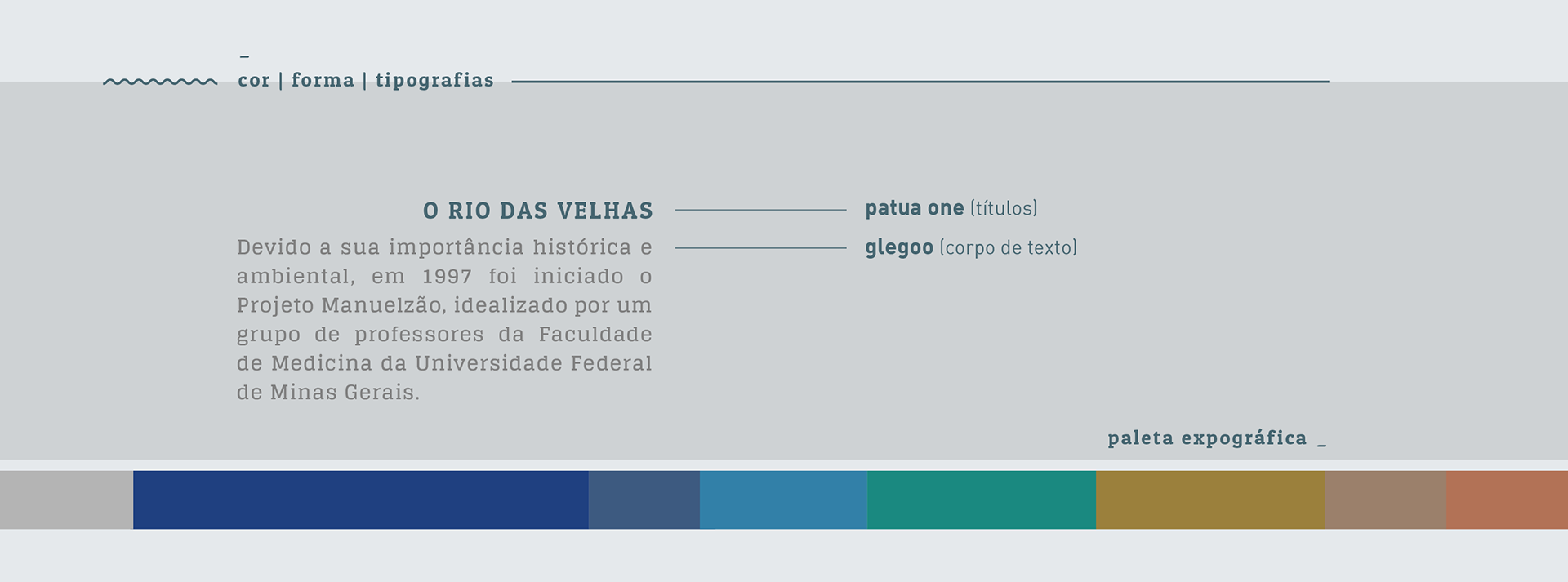 _
cor | forma | tipografias

O RIO DAS VELHAS

Devido a sua importância histórica e ambiental, em 1997 foi iniciado o Projeto Manuelzão, idealizado por um grupo de professores da Faculdade de Medicina da Universidade Federal de Minas Gerais.

patua one (títulos)

glegoo (corpo de texto)

paleta expográfica _